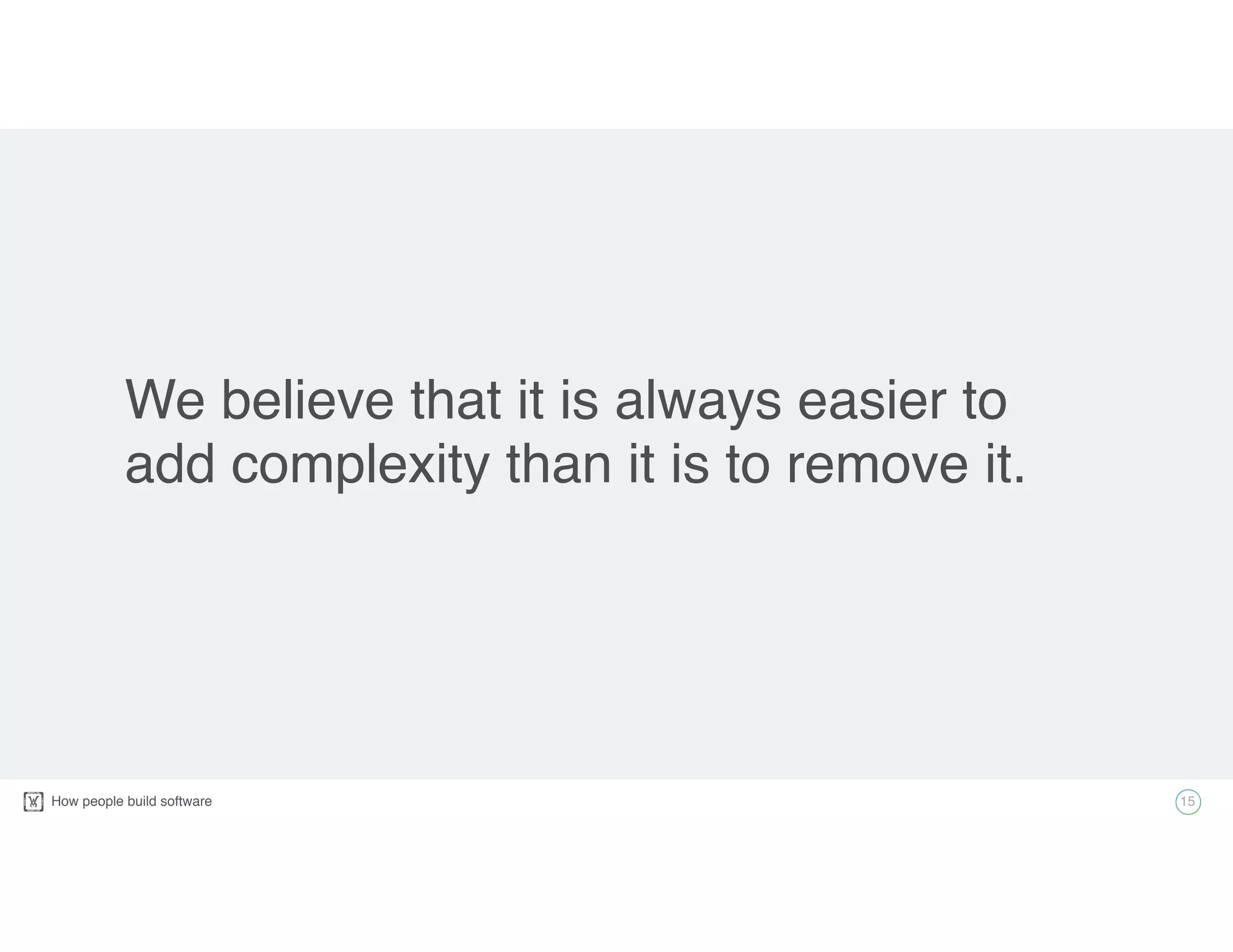 We believe that it is always easier to add complexity than it is to remove it.

How people build software

15